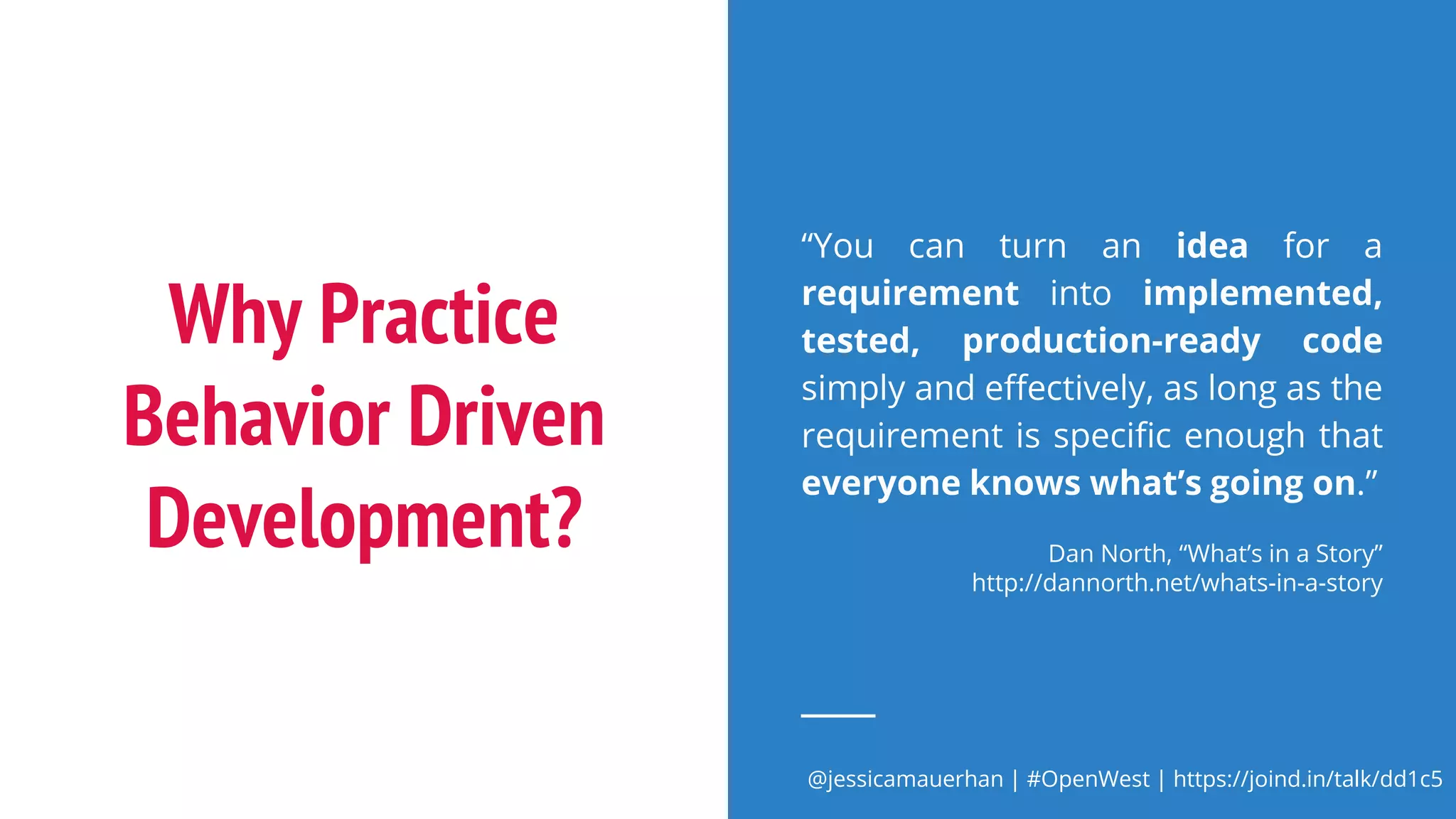 Why Practice Behavior Driven Development?

“You can turn an idea for a requirement into implemented, tested, production-ready code simply and effectively, as long as the requirement is specific enough that everyone knows what’s going on.”

Dan North, “What’s in a Story”
http://dannorth.net/whats-in-a-story

@jessicamauerhan | #OpenWest | https://joind.in/talk/dd1c5